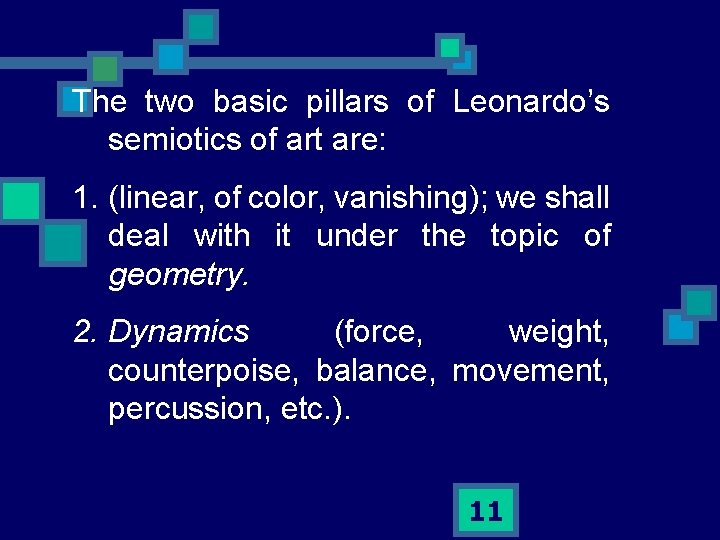 The two basic pillars of Leonardo's semiotics of art are:

1. (linear, of color, vanishing); we shall deal with it under the topic of geometry.

2. Dynamics (force, weight, counterpoise, balance, movement, percussion, etc.).

11